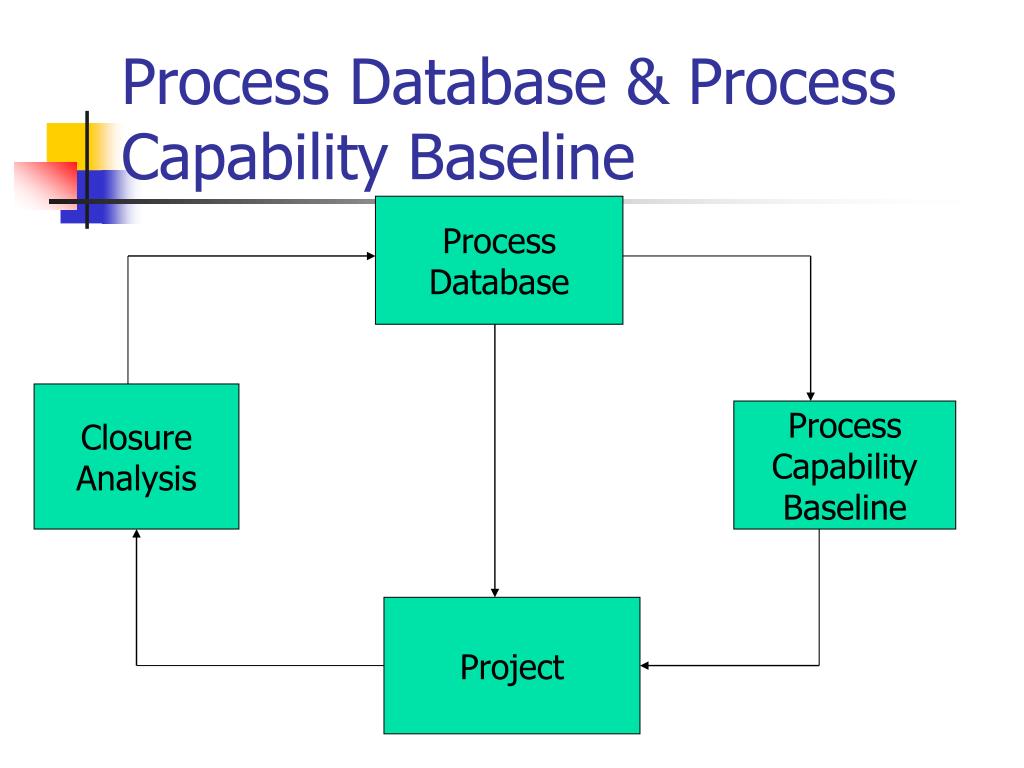 Process Database & Process Capability Baseline

Process Database

Closure Analysis

Process Capability Baseline

Project